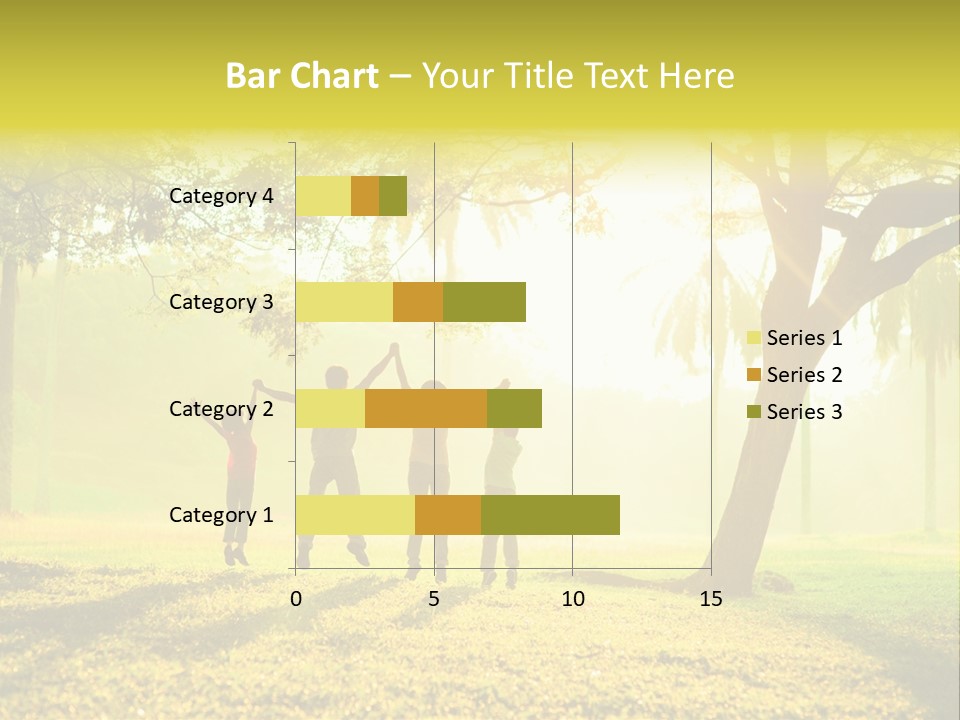 Bar Chart – Your Title Text Here

Category 4
Category 3
Category 2
Category 1

0
5
10
15

Series 1
Series 2
Series 3